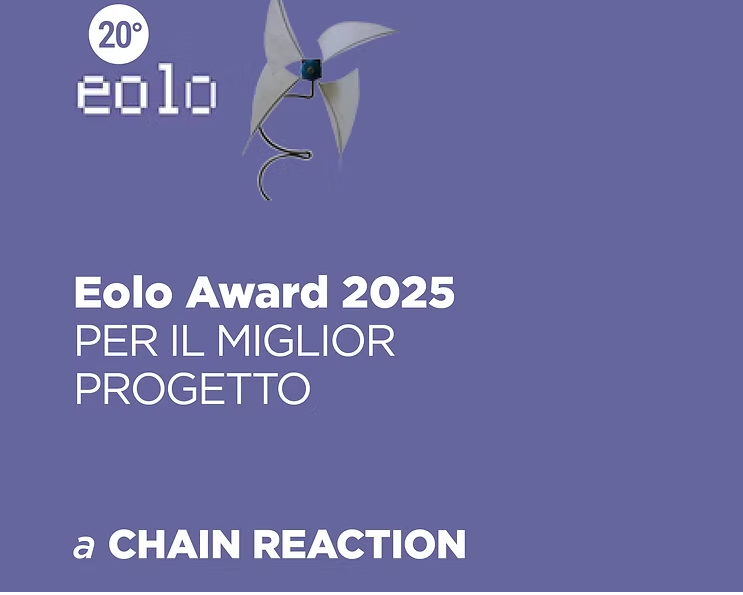 20°
eolo

Eolo Award 2025
PER IL MIGLIOR PROGETTO

a CHAIN REACTION